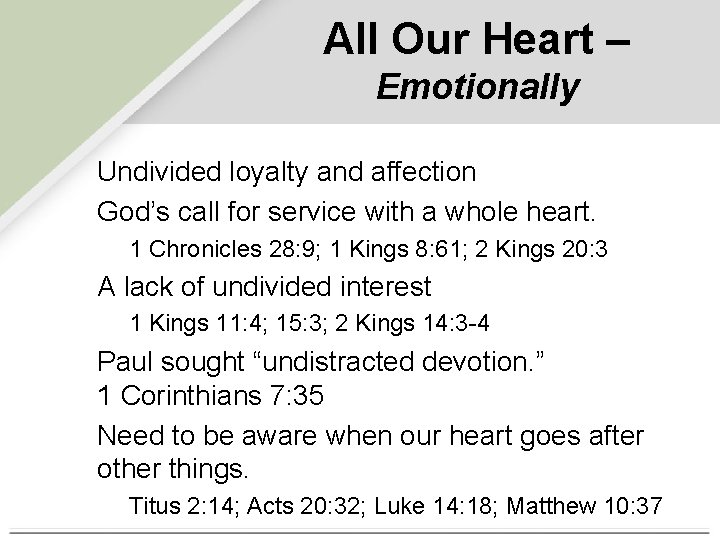 All Our Heart –
Emotionally

Undivided loyalty and affection

God’s call for service with a whole heart.

1 Chronicles 28:9; 1 Kings 8:61; 2 Kings 20:3

A lack of undivided interest

1 Kings 11:4; 15:3; 2 Kings 14:3-4

Paul sought “undistracted devotion.”
1 Corinthians 7:35

Need to be aware when our heart goes after other things.

Titus 2:14; Acts 20:32; Luke 14:18; Matthew 10:37